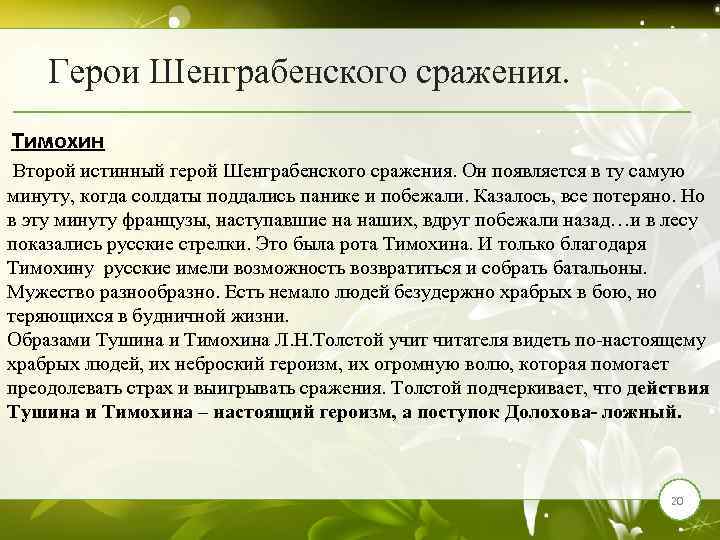 Герои Шенграбенского сражения.

Тимохин

Второй истинный герой Шенграбенского сражения. Он появляется в ту самую минуту, когда солдаты поддались панике и побежали. Казалось, все потеряно. Но в эту минуту французы, наступавшие на наших, вдруг побежали назад…и в лесу показались русские стрелки. Это была рота Тимохина. И только благодаря Тимохину русские имели возможность возвратиться и собрать батальоны. Мужество разнообразно. Есть немало людей безудержно храбрых в бою, но теряющихся в будничной жизни.
Образами Тушина и Тимохина Л.Н.Толстой учит читателя видеть по-настоящему храбрых людей, их неброский героизм, их огромную волю, которая помогает преодолевать страх и выигрывать сражения. Толстой подчеркивает, что действия Тушина и Тимохина – настоящий героизм, а поступок Долохова- ложный.

20